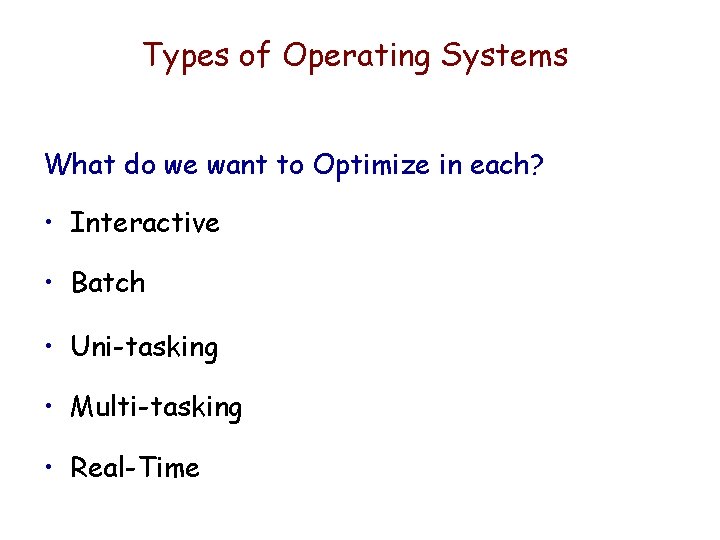 Types of Operating Systems

What do we want to Optimize in each?

• Interactive

• Batch

• Uni-tasking

• Multi-tasking

• Real-Time